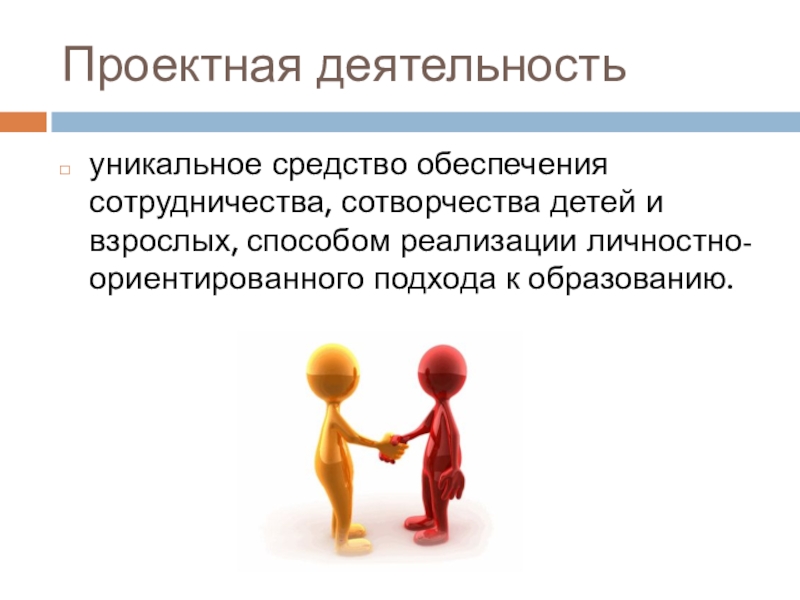 Проектная деятельность

уникальное средство обеспечения сотрудничества, сотворчества детей и взрослых, способом реализации личностно-ориентированного подхода к образованию.